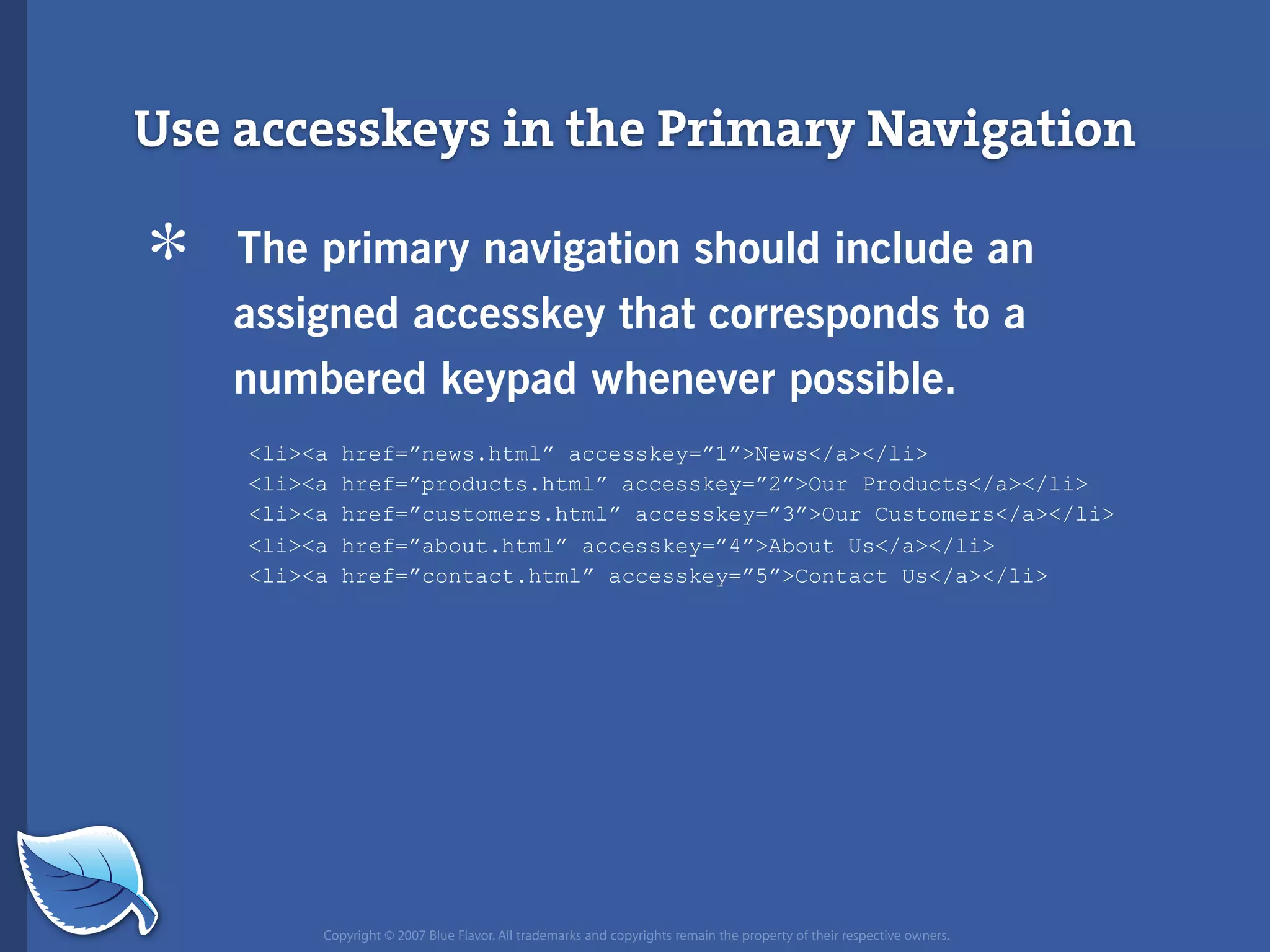 Use accesskeys in the Primary Navigation

* The primary navigation should include an assigned accesskey that corresponds to a numbered keypad whenever possible.

<li><a href=”news.html” accesskey=”1”>News</a></li>
<li><a href=”products.html” accesskey=”2”>Our Products</a></li>
<li><a href=”customers.html” accesskey=”3”>Our Customers</a></li>
<li><a href=”about.html” accesskey=”4”>About Us</a></li>
<li><a href=”contact.html” accesskey=”5”>Contact Us</a></li>

Copyright © 2007 Blue Flavor. All trademarks and copyrights remain the property of their respective owners.